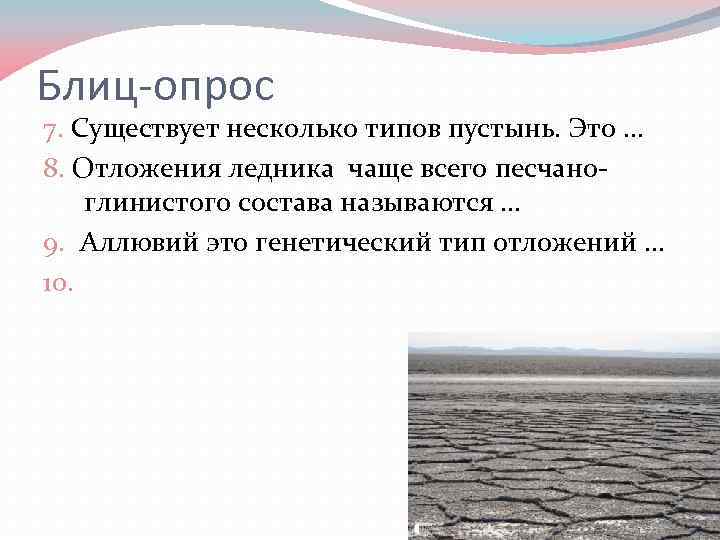 Блиц-опрос

7. Существует несколько типов пустынь. Это …

8. Отложения ледника чаще всего песчано-глинистого состава называются …

9. Аллювий это генетический тип отложений …

10.